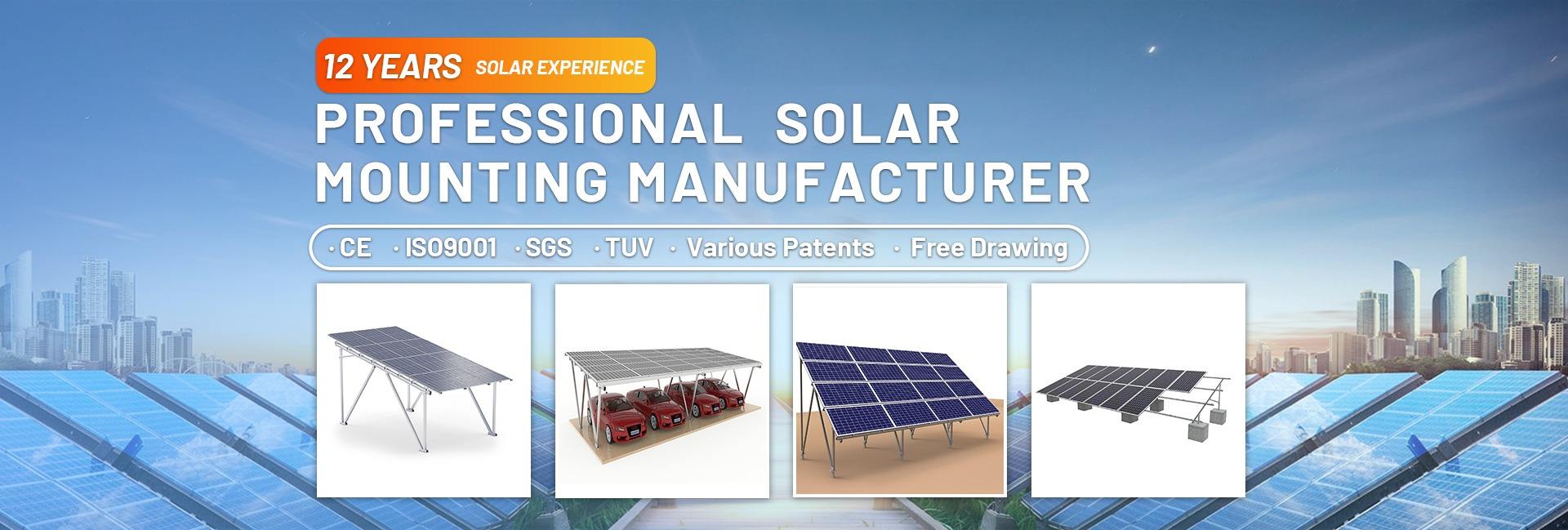 12 YEARS SOLAR EXPERIENCE

PROFESSIONAL SOLAR MOUNTING MANUFACTURER

· CE · ISO9001 · SGS · TUV · Various Patents · Free Drawing